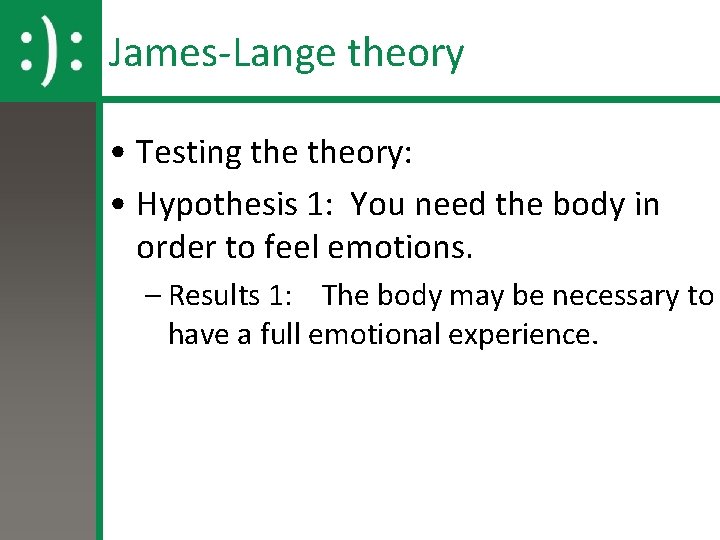 :):

James-Lange theory

• Testing the theory:
• Hypothesis 1: You need the body in order to feel emotions.
– Results 1: The body may be necessary to have a full emotional experience.